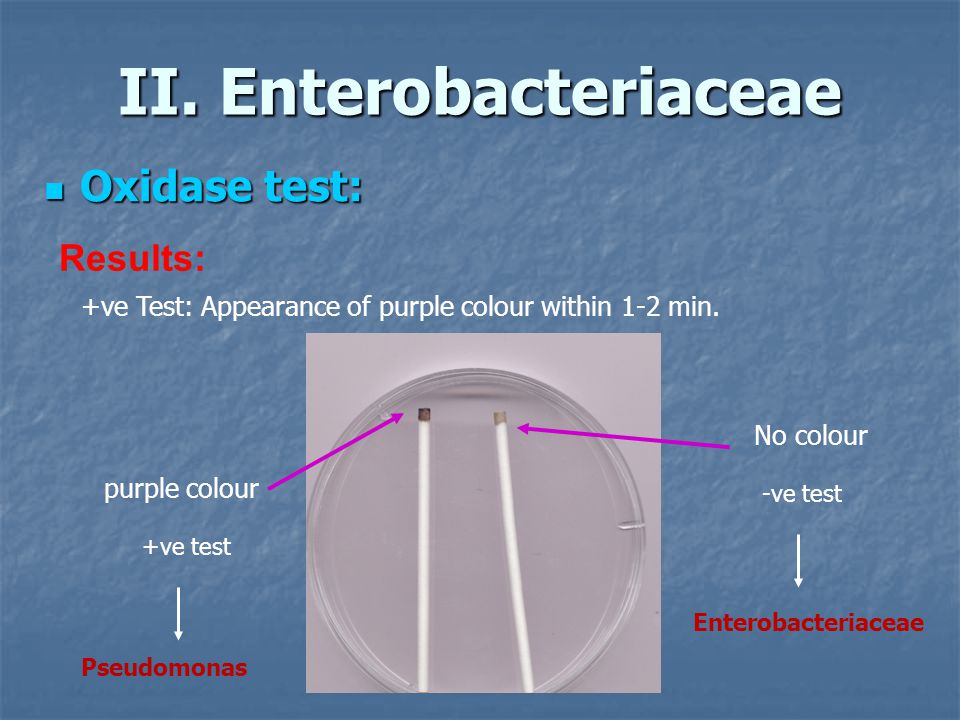 II. Enterobacteriaceae

Oxidase test:

Results:

+ve Test: Appearance of purple colour within 1-2 min.

purple colour

+ve test

Pseudomonas

No colour

-ve test

Enterobacteriaceae